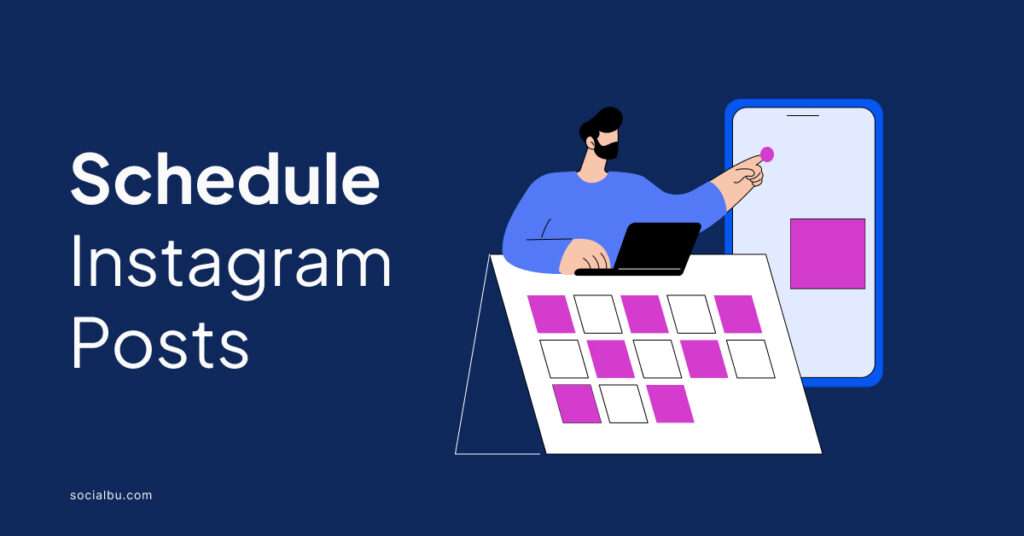 Schedule Instagram Posts

socialbu.com